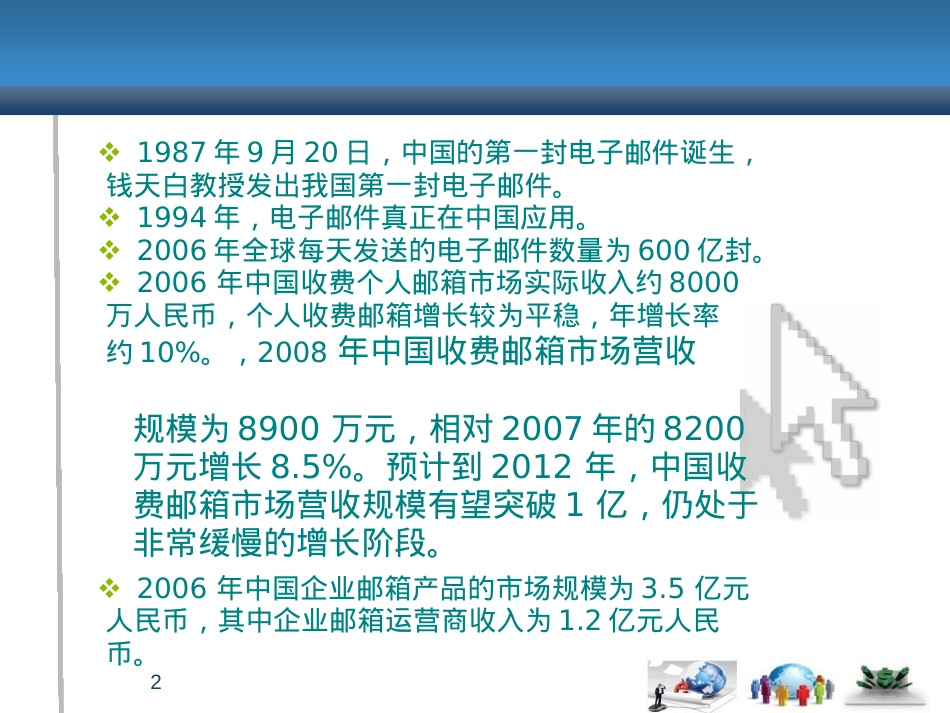 ❖ 1987 年 9 月 20 日，中国的第一封电子邮件诞生，钱天白教授发出我国第一封电子邮件。
❖ 1994 年，电子邮件真正在中国应用。
❖ 2006 年全球每天发送的电子邮件数量为 600 亿封。
❖ 2006 年中国收费个人邮箱市场实际收入约 8000 万人民币，个人收费邮箱增长较为平稳，年增长率约 10%。，2008 年中国收费邮箱市场营收

规模为 8900 万元，相对 2007 年的 8200 万元增长 8.5%。预计到 2012 年，中国收费邮箱市场营收规模有望突破 1 亿，仍处于非常缓慢的增长阶段。

❖ 2006 年中国企业邮箱产品的市场规模为 3.5 亿元人民币，其中企业邮箱运营商收入为 1.2 亿元人民币。

2